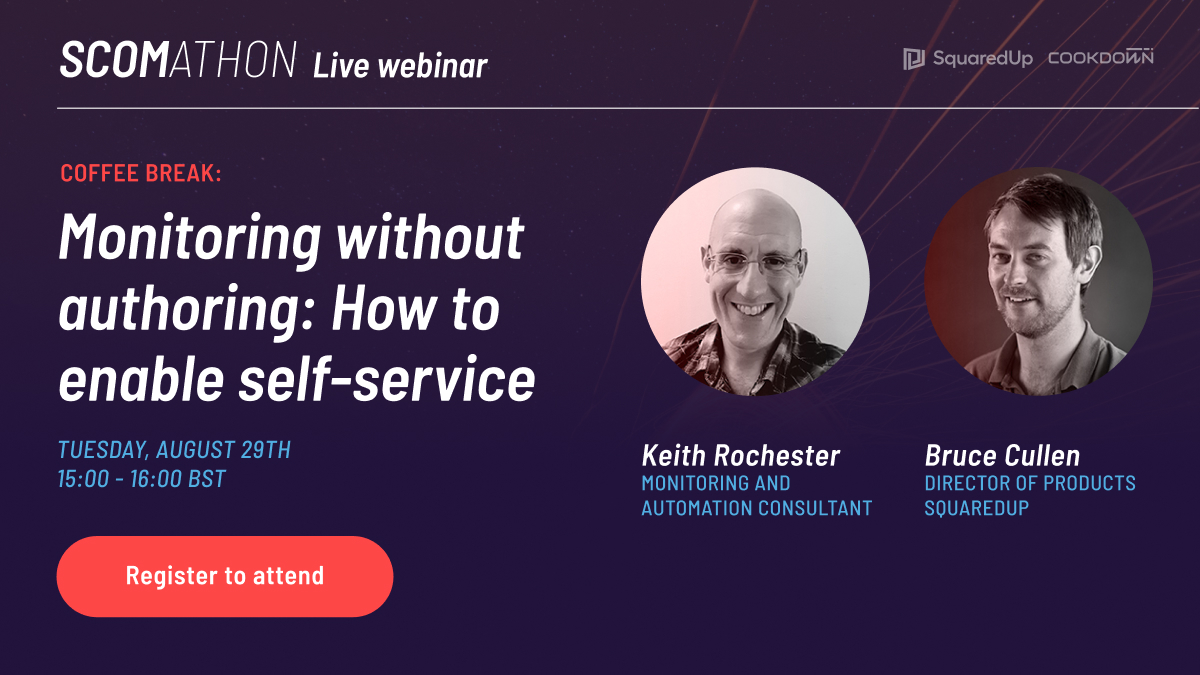 SCOMATHON Live webinar

SquaredUp COOKDOWN

COFFEE BREAK:

Monitoring without authoring: How to enable self-service

TUESDAY, AUGUST 29TH
15:00 - 16:00 BST

Register to attend

Keith Rochester
MONITORING AND AUTOMATION CONSULTANT

Bruce Cullen
DIRECTOR OF PRODUCTS SQUAREDUP